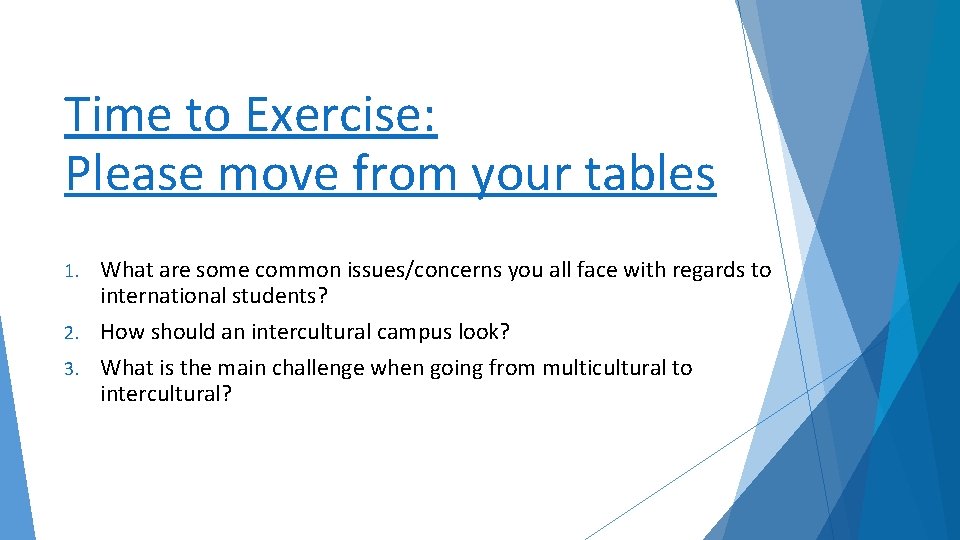 Time to Exercise:
Please move from your tables

1. What are some common issues/concerns you all face with regards to international students?
2. How should an intercultural campus look?
3. What is the main challenge when going from multicultural to intercultural?